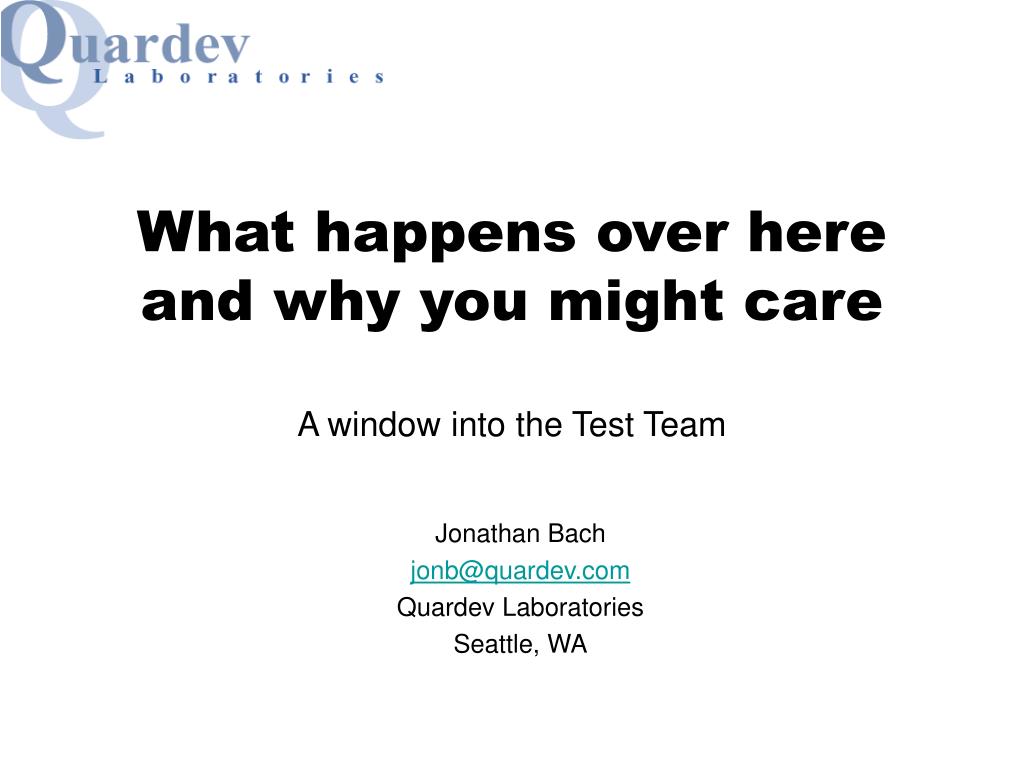 Quardev
Laboratories

What happens over here and why you might care

A window into the Test Team

Jonathan Bach
jonb@quardev.com
Quardev Laboratories
Seattle, WA